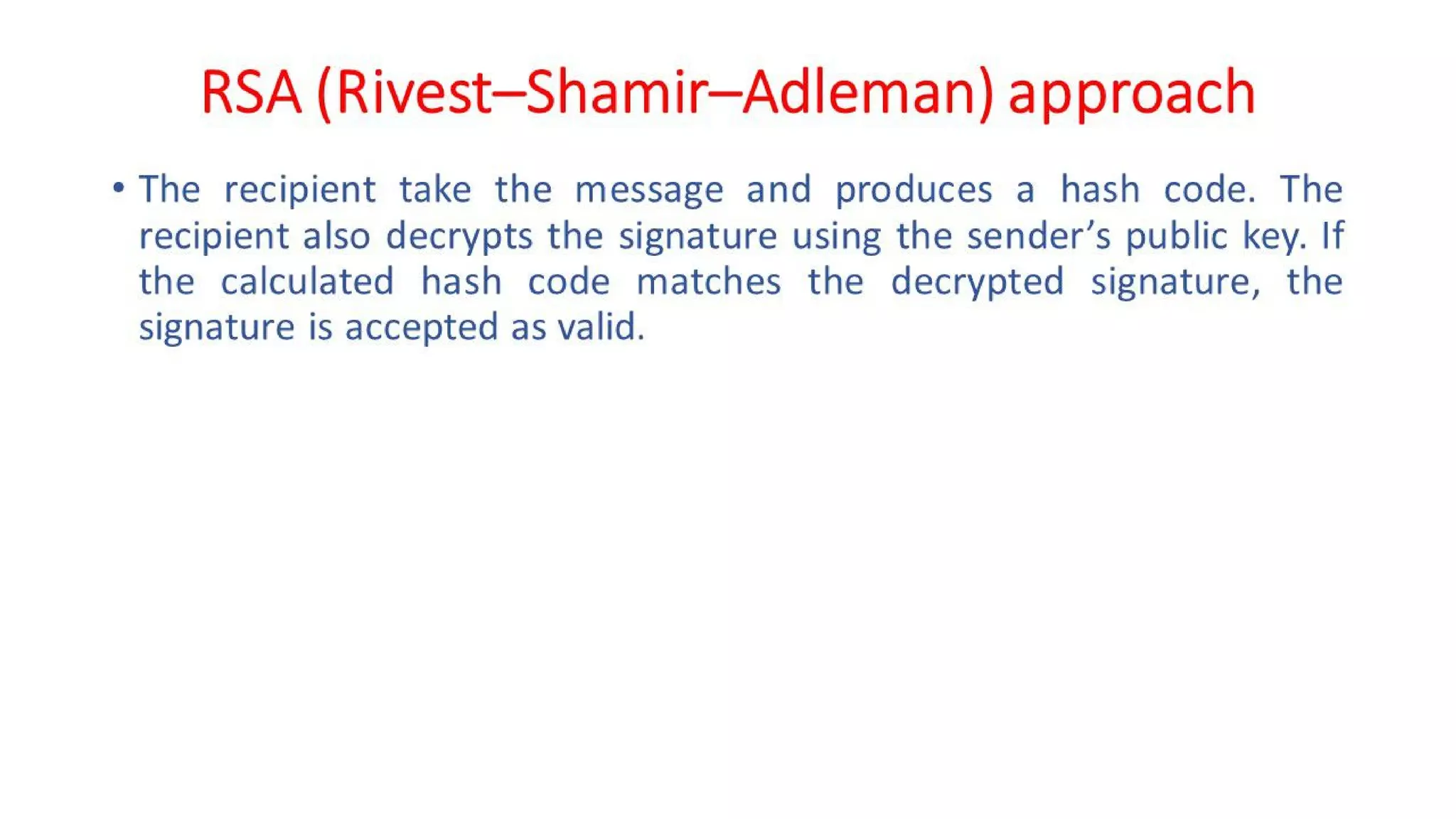 RSA (Rivest–Shamir–Adleman) approach

• The recipient take the message and produces a hash code. The recipient also decrypts the signature using the sender’s public key. If the calculated hash code matches the decrypted signature, the signature is accepted as valid.